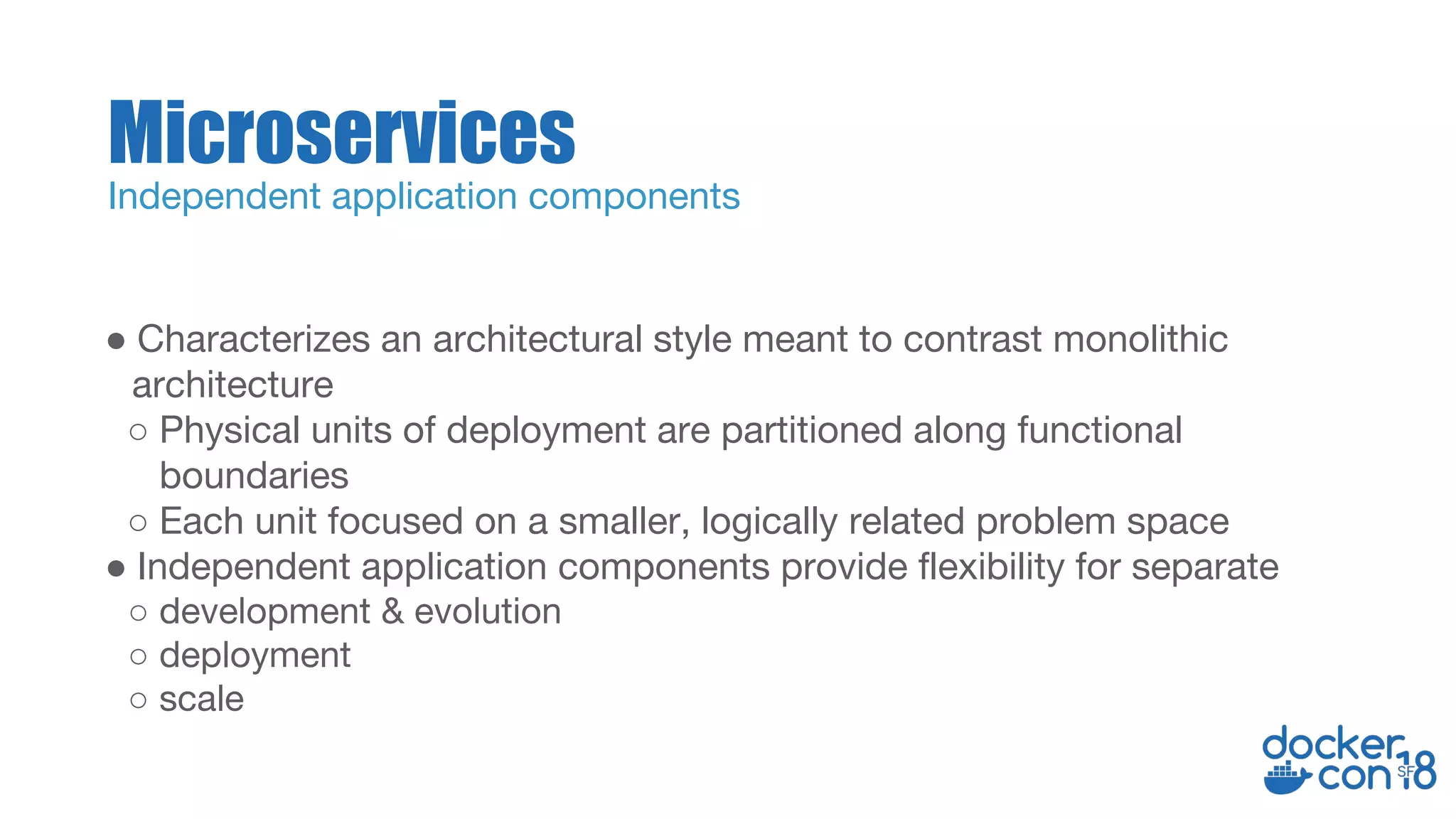 Microservices
Independent application components

● Characterizes an architectural style meant to contrast monolithic architecture
○ Physical units of deployment are partitioned along functional boundaries
○ Each unit focused on a smaller, logically related problem space
● Independent application components provide flexibility for separate
○ development & evolution
○ deployment
○ scale

docker con SF 18